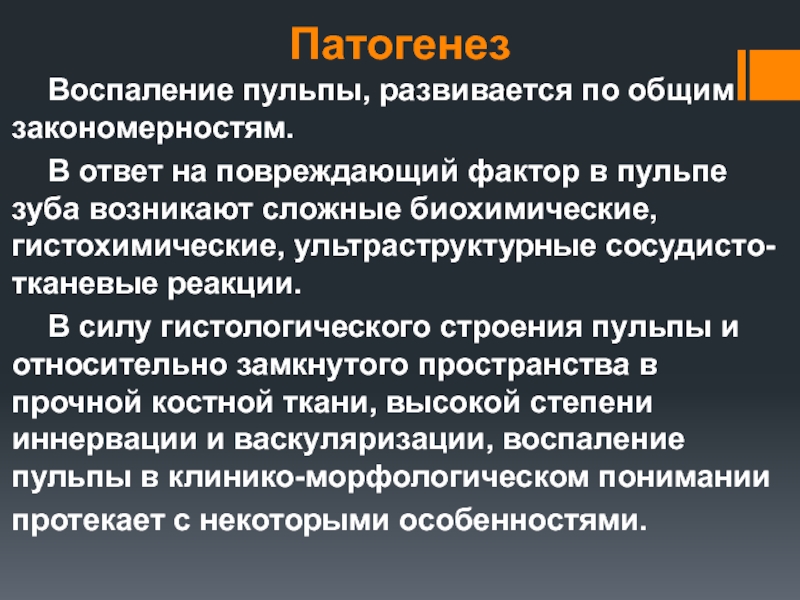 Патогенез

Воспаление пульпы, развивается по общим закономерностям.

В ответ на повреждающий фактор в пульпе зуба возникают сложные биохимические, гистохимические, ультраструктурные сосудисто-тканевые реакции.

В силу гистологического строения пульпы и относительно замкнутого пространства в прочной костной ткани, высокой степени иннервации и васкуляризации, воспаление пульпы в клинико-морфологическом понимании протекает с некоторыми особенностями.